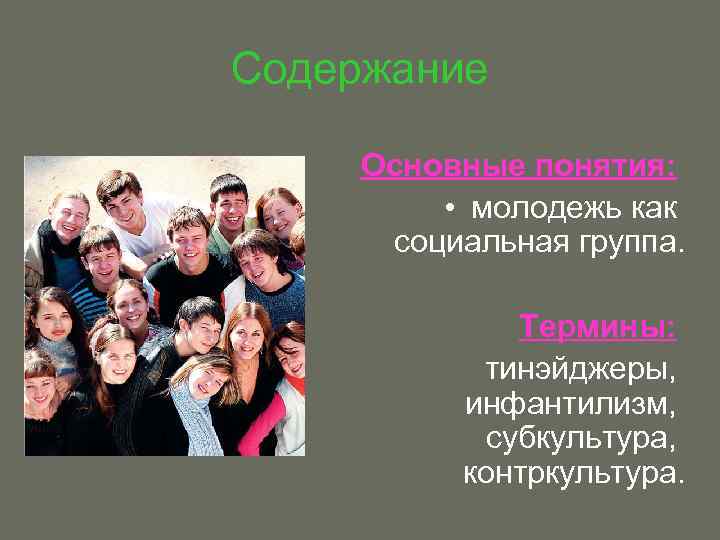 Содержание

Основные понятия:

• молодежь как социальная группа.

Термины:

тинэйджеры, инфантилизм, субкультура, контркультура.